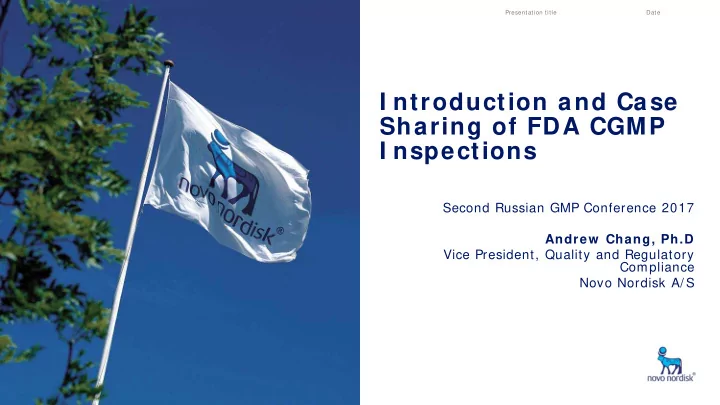 novo nordisk®

Presentation title Date

Introduction and Case Sharing of FDA CGMP Inspections

Second Russian GMP Conference 2017

Andrew Chang, Ph.D
Vice President, Quality and Regulatory Compliance
Novo Nordisk A/S

novo nordisk®